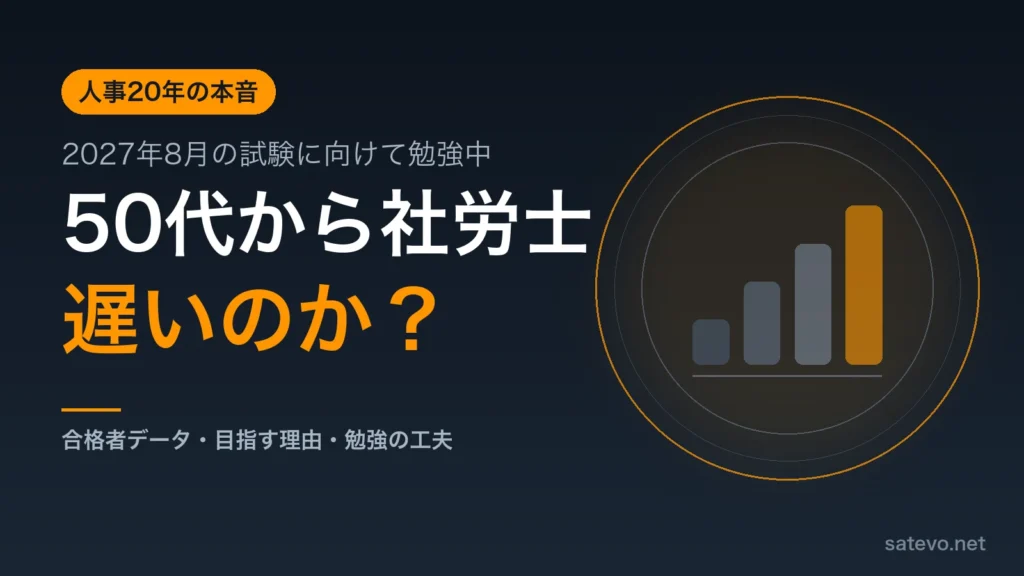 人事20年の本音

2027年8月の試験に向けて勉強中

50代から社労士

遅いのか？

合格者データ・目指す理由・勉強の工夫

satevo.net